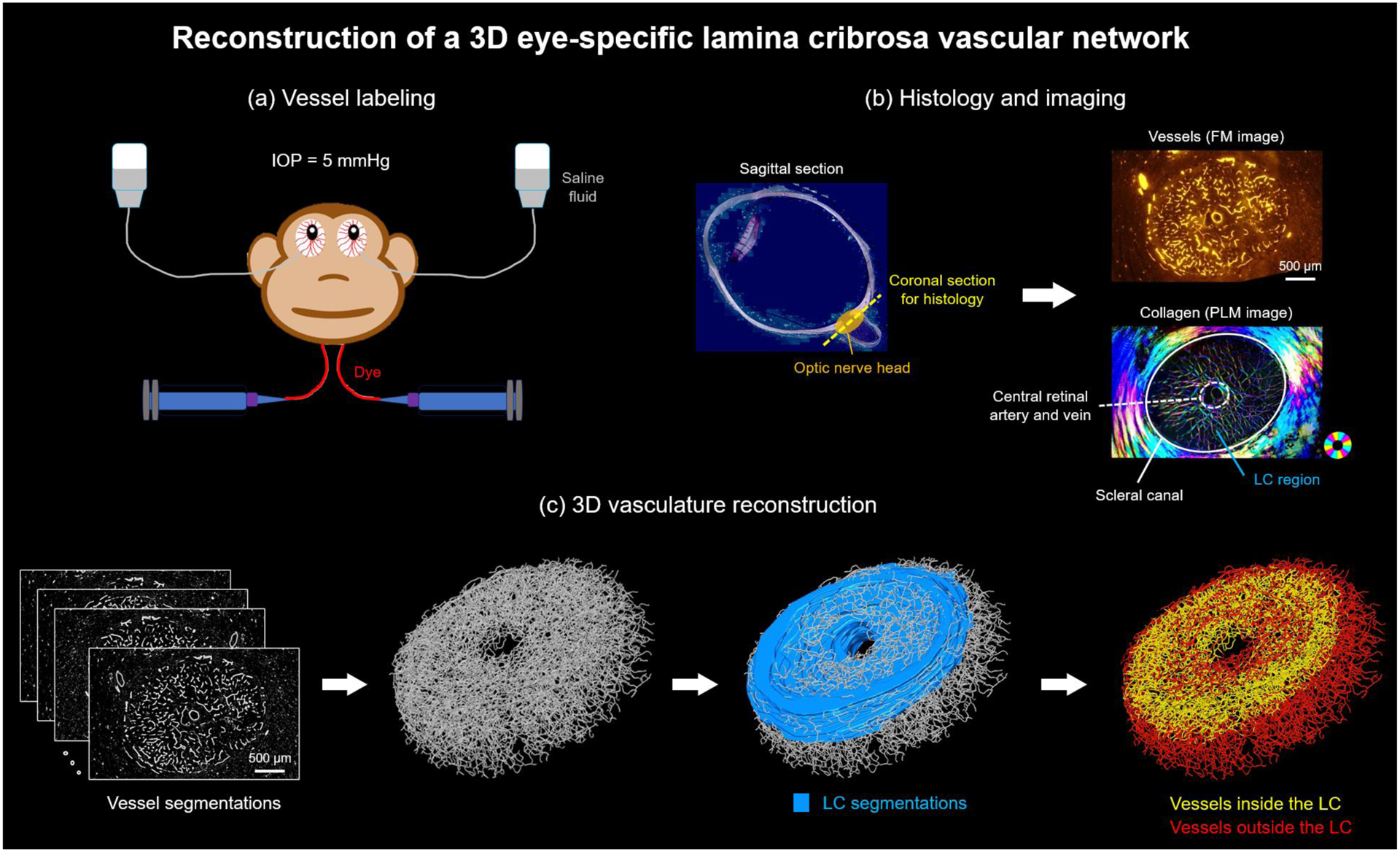 Reconstruction of a 3D eye-specific lamina cribrosa vascular network

(a) Vessel labeling

IOP = 5 mmHg

Saline fluid

Dye

(b) Histology and imaging

Sagittal section

Coronal section for histology

Optic nerve head

Vessels (FM image)

500 μm

Collagen (PLM image)

Central retinal artery and vein

Scleral canal

LC region

(c) 3D vasculature reconstruction

500 μm

Vessel segmentations

LC segmentations

Vessels inside the LC

Vessels outside the LC